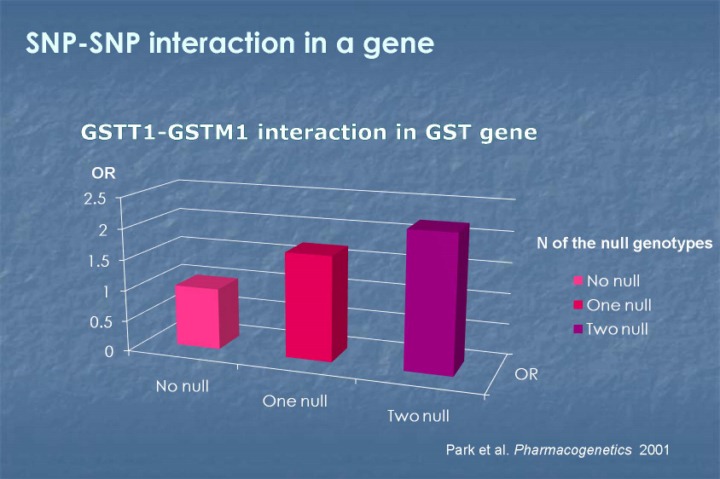 SNP-SNP interaction in a gene

GSTT1-GSTM1 interaction in GST gene

OR

2.5
2
1.5
1
0.5
0

No null
One null
Two null

OR

N of the null genotypes

No null
One null
Two null

Park et al. Pharmacogenetics 2001